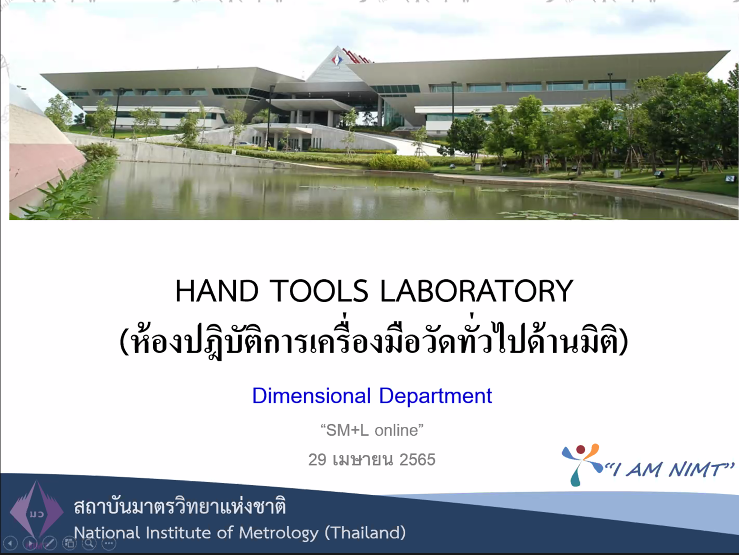 HAND TOOLS LABORATORY
(ห้องปฏิบัติการเครื่องมือวัดทั่วไปด้านมิติ)

Dimensional Department

"SM+L online"

29 เมษายน 2565

"I AM NIMT"

มว

สถาบันมาตรวิทยาแห่งชาติ
National Institute of Metrology (Thailand)